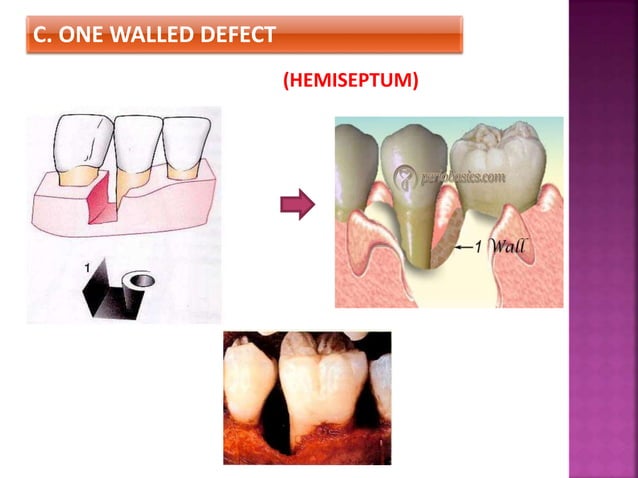 C. ONE WALLED DEFECT

(HEMISEPTUM)

1

periobasics.com

1 Wall